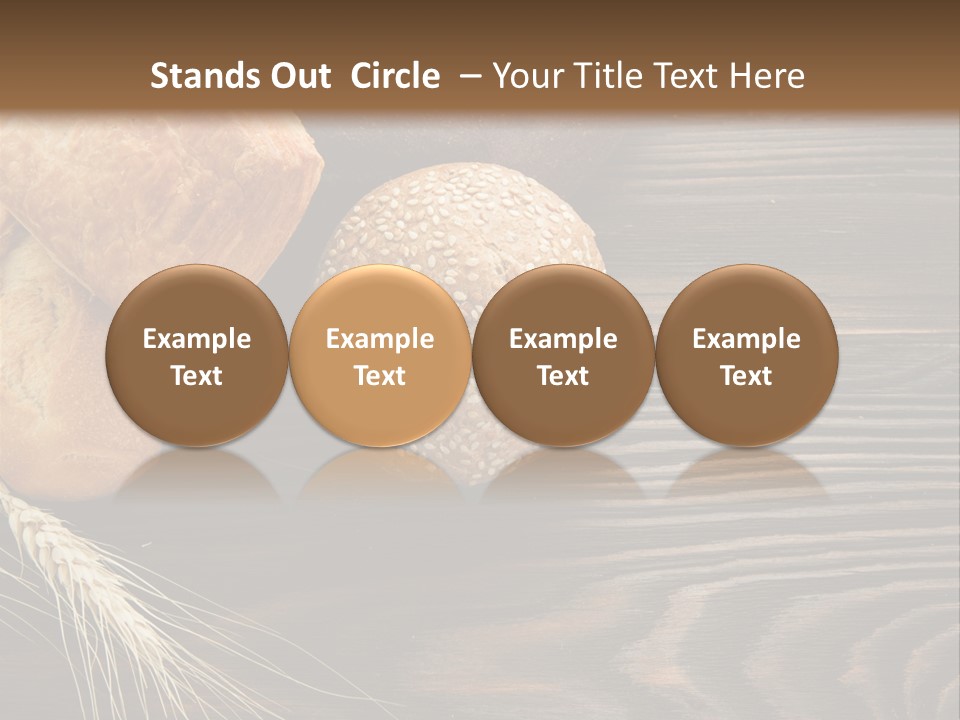 Stands Out Circle – Your Title Text Here

Example Text

Example Text

Example Text

Example Text